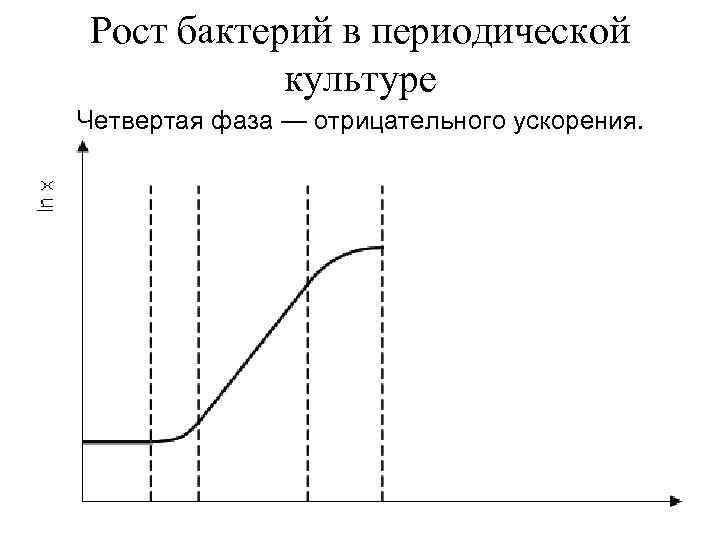 Рост бактерий в периодической культуре

Четвертая фаза — отрицательного ускорения.

ln x